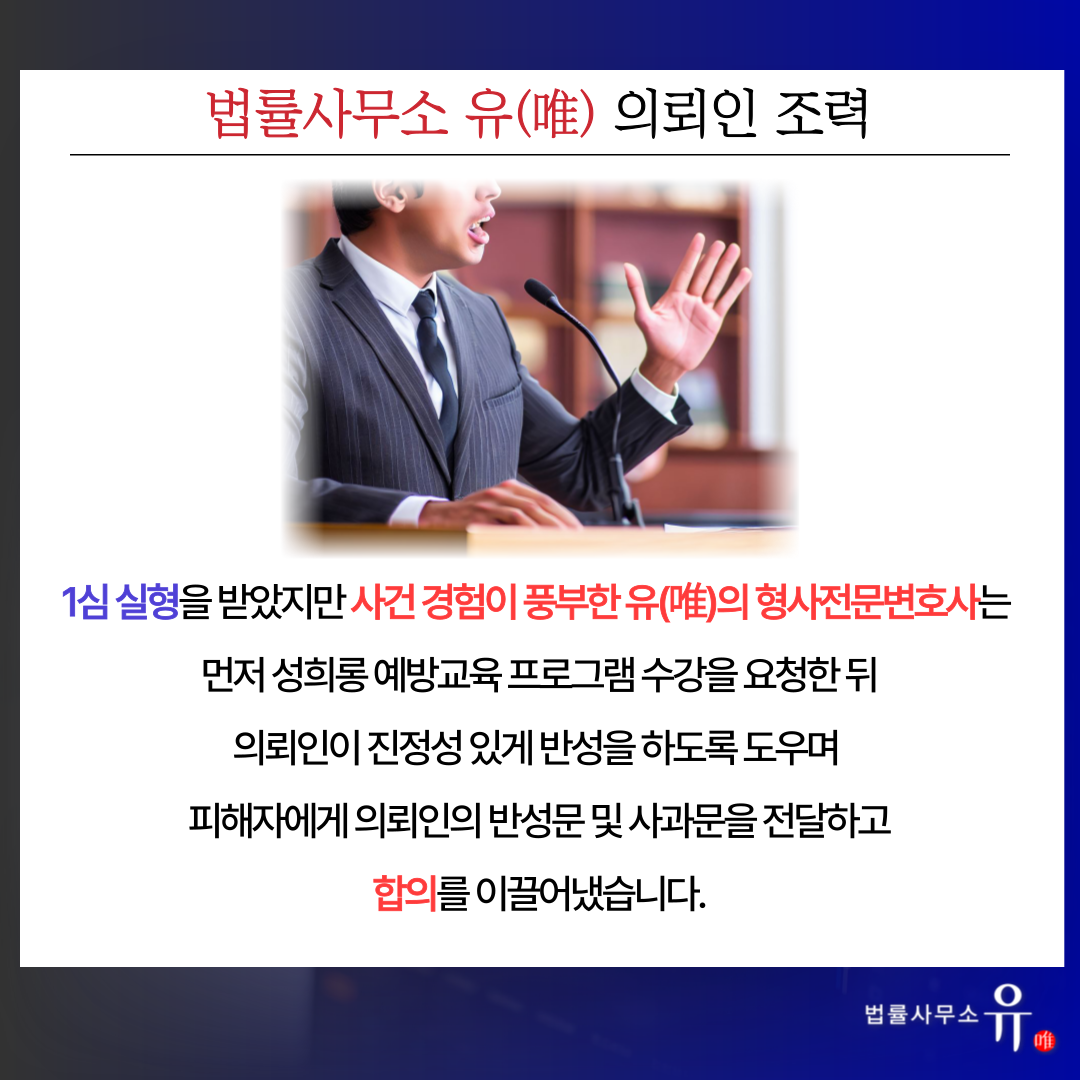 법률사무소 유(唯) 의뢰인 조력

1심 실형을 받았지만 사건 경험이 풍부한 유(唯)의 형사전문변호사는 먼저 성희롱 예방교육 프로그램 수강을 요청한 뒤 의뢰인이 진정성 있게 반성을 하도록 도우며 피해자에게 의뢰인의 반성문 및 사과문을 전달하고 합의를 이끌어냈습니다.

법률사무소 유 唯